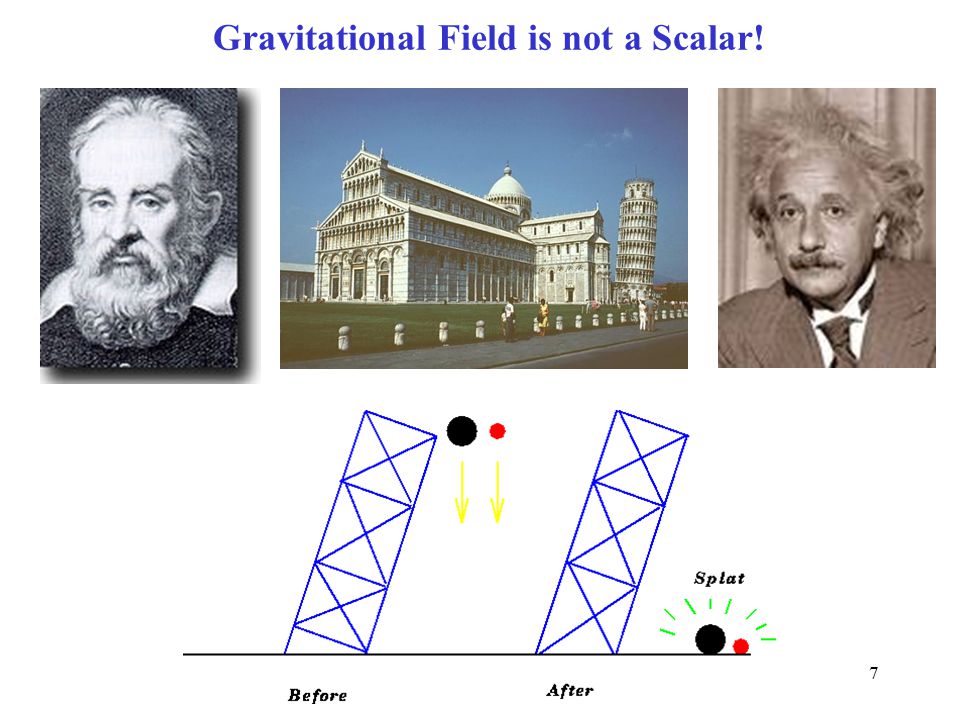 Gravitational Field is not a Scalar!

Splat

Before

After

7